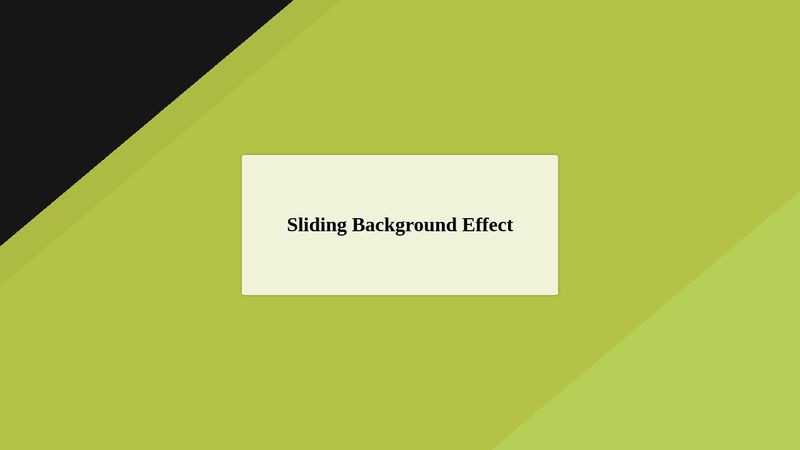 Sliding Background Effect